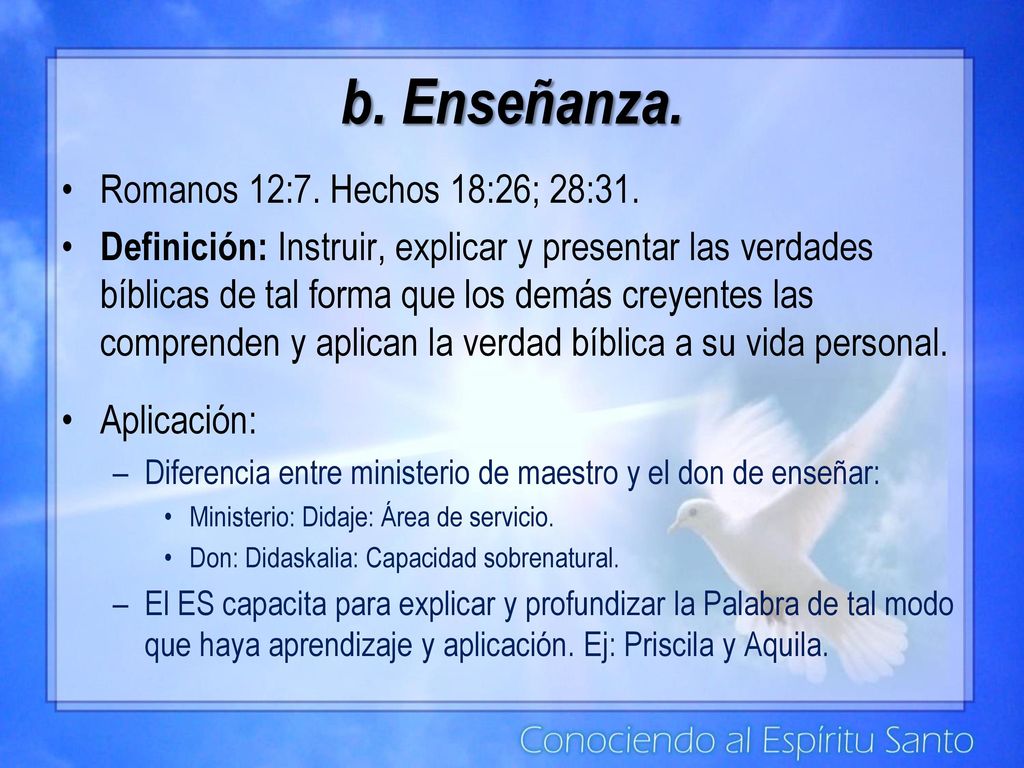 b. Enseñanza.

• Romanos 12:7. Hechos 18:26; 28:31.

• Definición: Instruir, explicar y presentar las verdades bíblicas de tal forma que los demás creyentes las comprenden y aplican la verdad bíblica a su vida personal.

• Aplicación:
– Diferencia entre ministerio de maestro y el don de enseñar:
• Ministerio: Didaje: Área de servicio.
• Don: Didaskalia: Capacidad sobrenatural.
– El ES capacita para explicar y profundizar la Palabra de tal modo que haya aprendizaje y aplicación. Ej: Priscila y Aquila.

Conociendo al Espíritu Santo